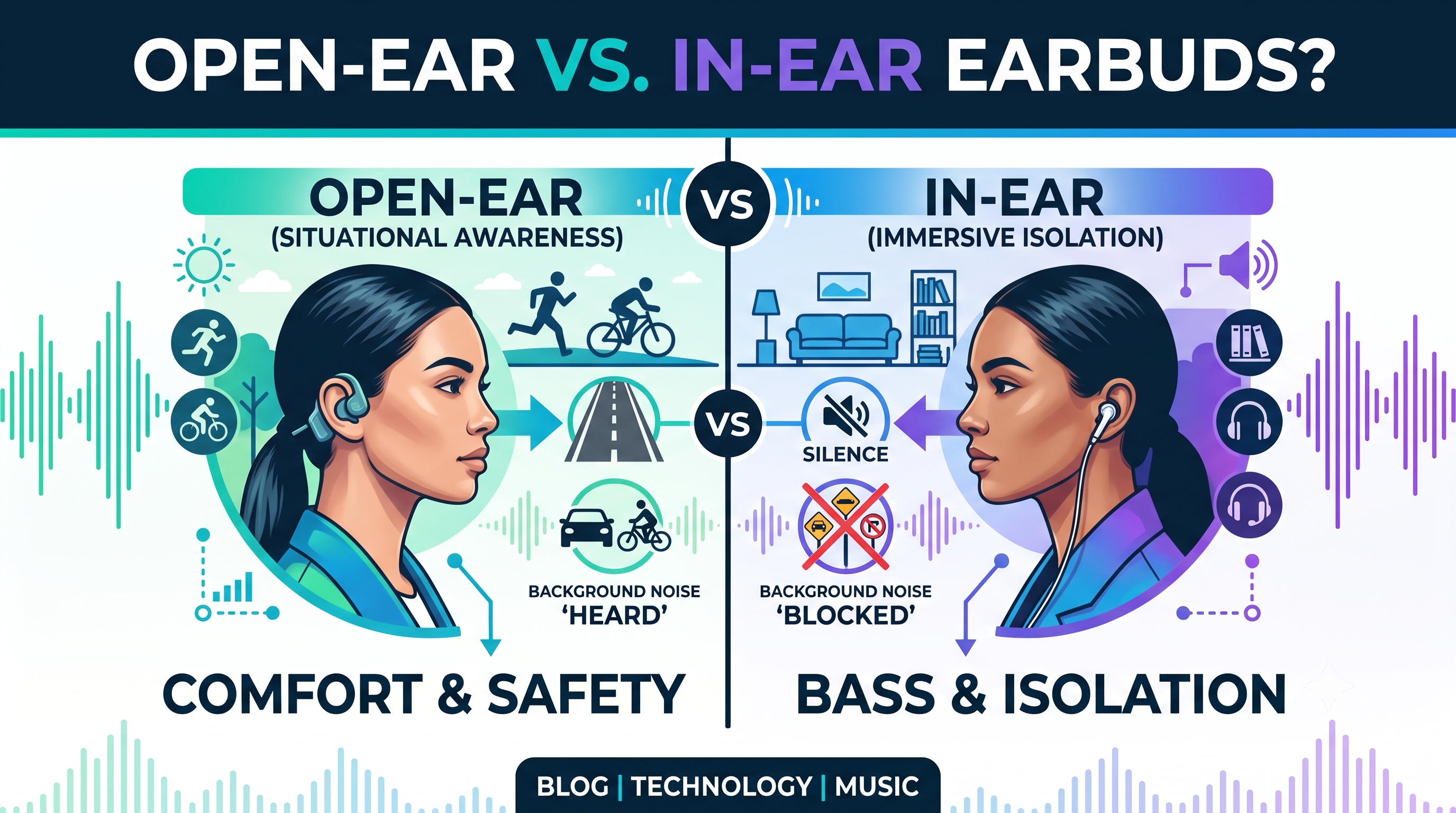 OPEN-EAR VS. IN-EAR EARBUDS?

OPEN-EAR
(SITUATIONAL AWARENESS)

VS

IN-EAR
(IMMERSIVE ISOLATION)

VS

SILENCE

BACKGROUND NOISE 'HEARD'

BACKGROUND NOISE 'BLOCKED'

COMFORT & SAFETY

BASS & ISOLATION

BLOG | TECHNOLOGY | MUSIC